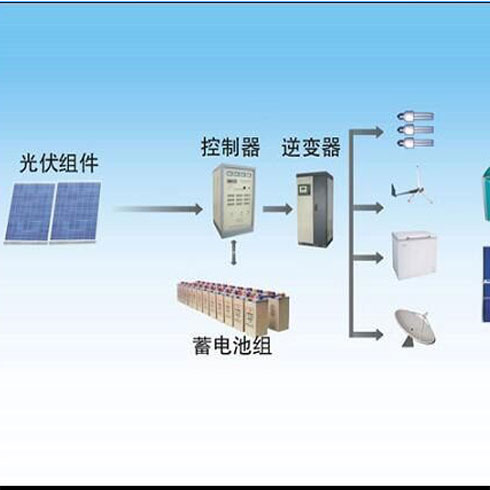 光伏组件

控制器

逆变器

蓄电池组